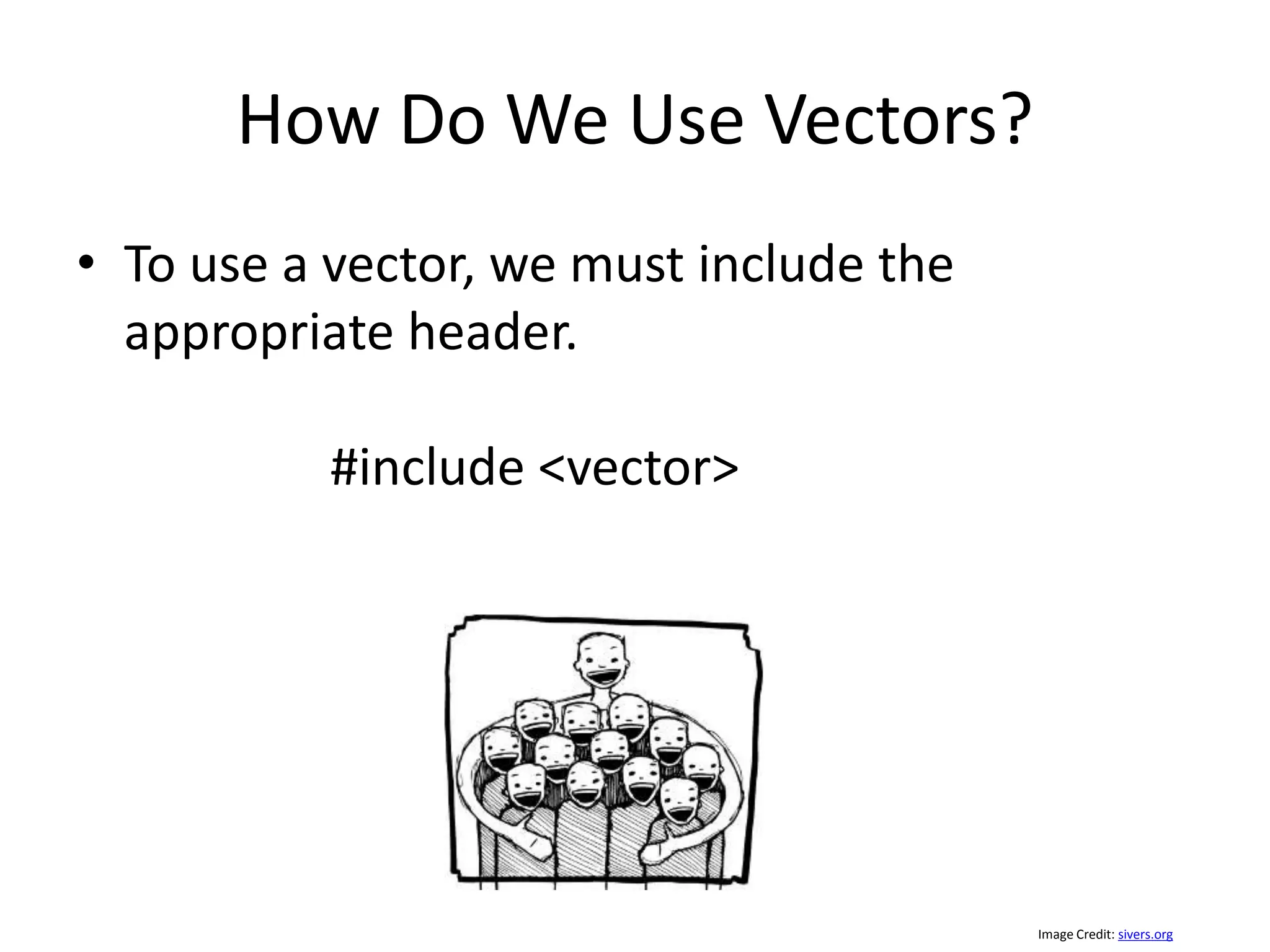 How Do We Use Vectors?

• To use a vector, we must include the appropriate header.

#include <vector>

Image Credit: sivers.org